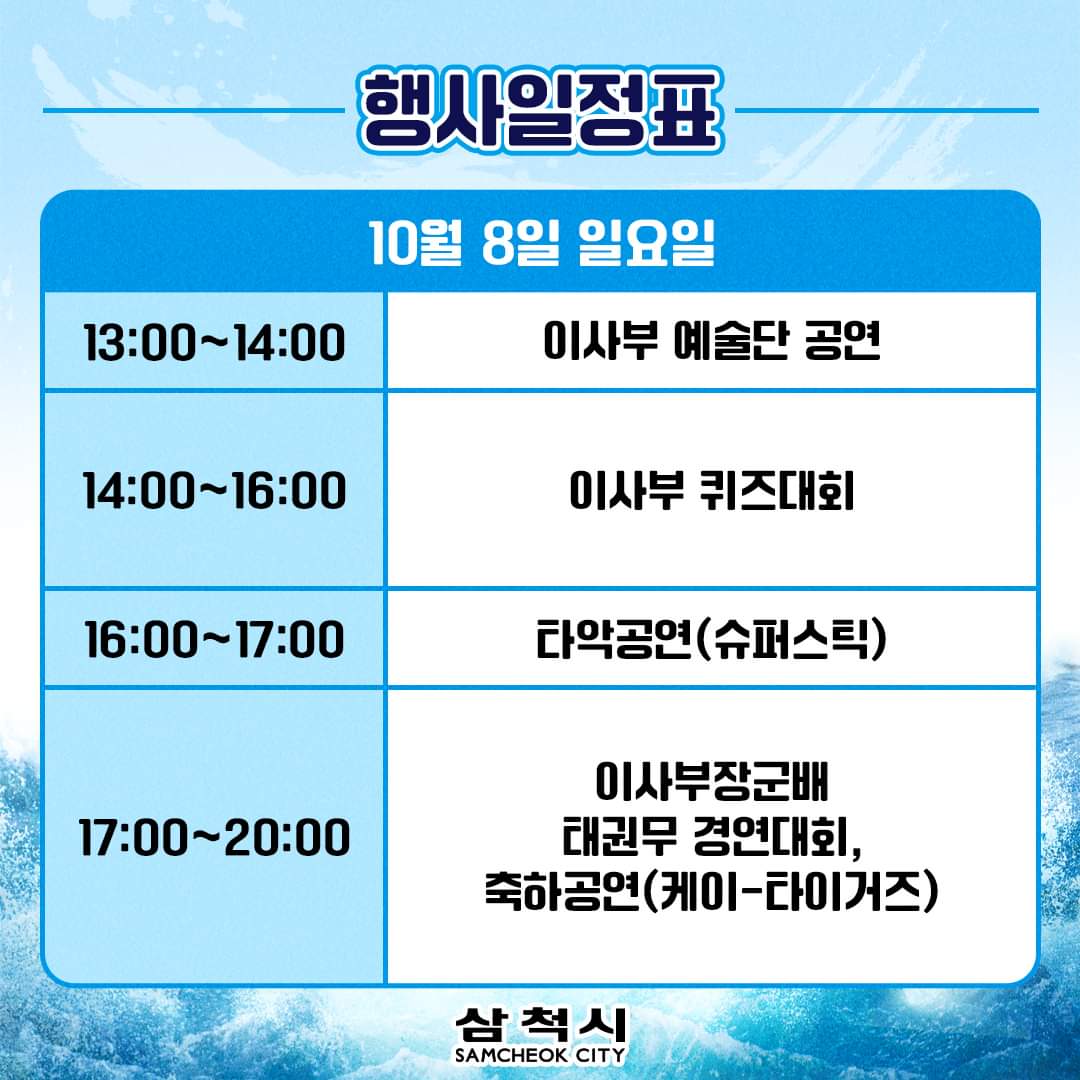 행사일정표

| 10월 8일 일요일 | |
|---|---|
| 13:00~14:00 | 이사부 예술단 공연 |
| 14:00~16:00 | 이사부 퀴즈대회 |
| 16:00~17:00 | 타악공연(슈퍼스틱) |
| 17:00~20:00 | 이사부장군배 태권무 경연대회, 축하공연(케이-타이거즈) |

삼척시
SAMCHEOK CITY